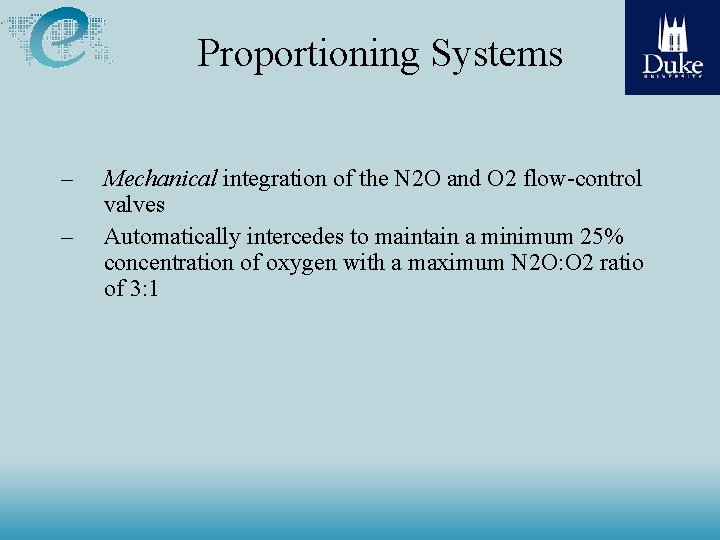 Proportioning Systems

Duke UNIVERSITY

– Mechanical integration of the N2O and O2 flow-control valves

– Automatically intercedes to maintain a minimum 25% concentration of oxygen with a maximum N2O:O2 ratio of 3:1